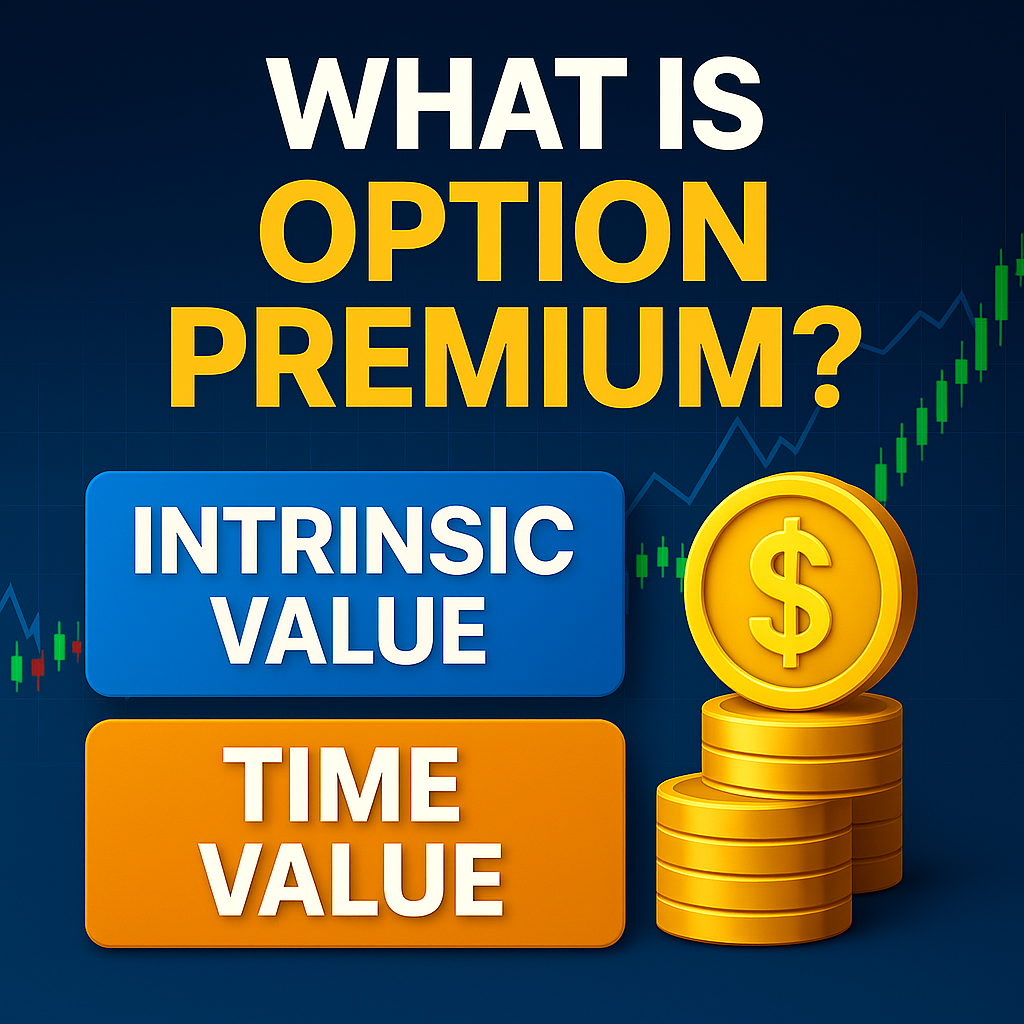 WHAT IS OPTION PREMIUM?

INTRINSIC VALUE

TIME VALUE

$